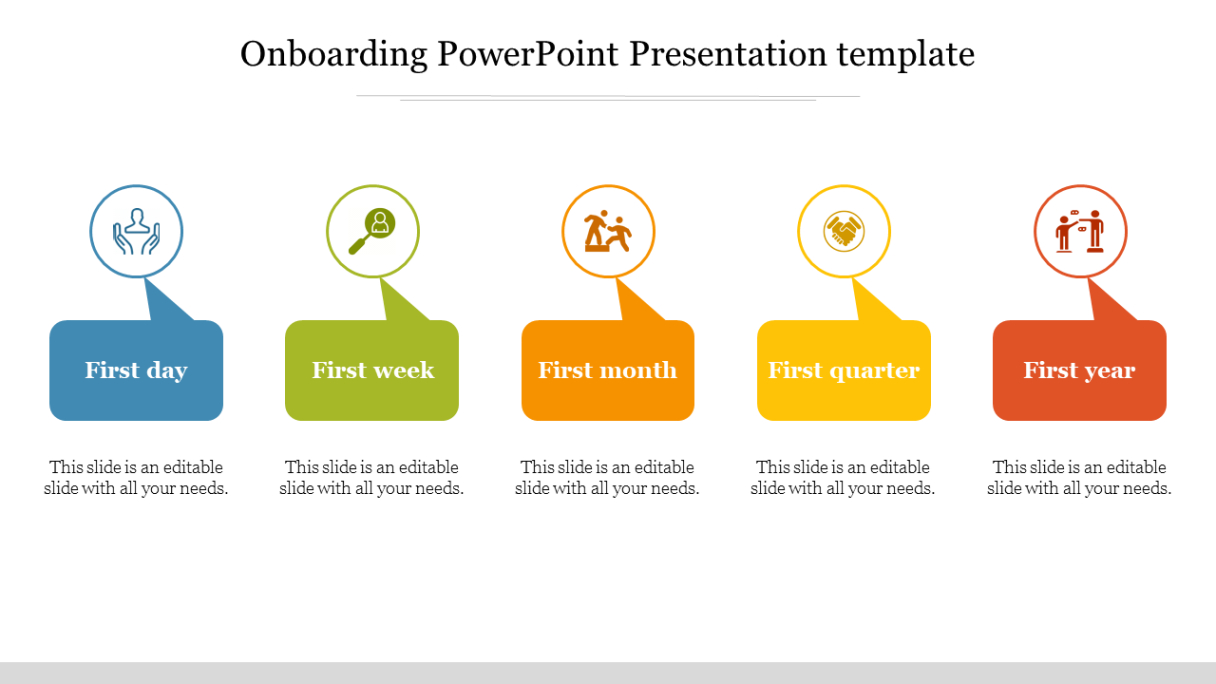 Onboarding PowerPoint Presentation template

First day

This slide is an editable slide with all your needs.

First week

This slide is an editable slide with all your needs.

First month

This slide is an editable slide with all your needs.

First quarter

This slide is an editable slide with all your needs.

First year

This slide is an editable slide with all your needs.